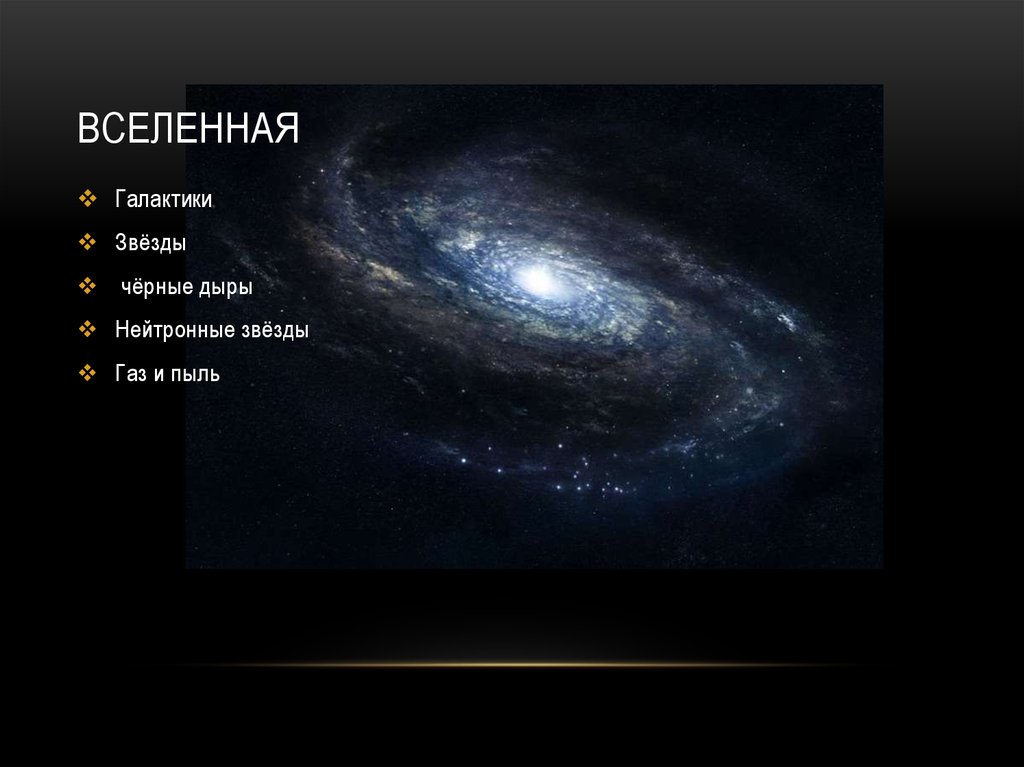 ВСЕЛЕННАЯ

❖ Галактики
❖ Звёзды
❖ чёрные дыры
❖ Нейтронные звёзды
❖ Газ и пыль